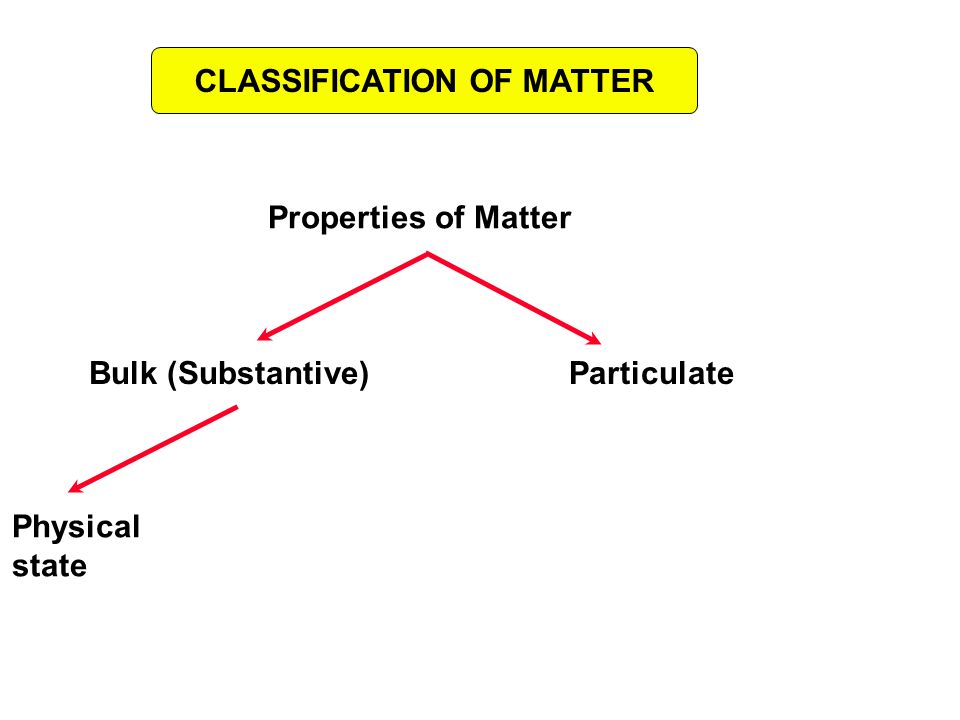 CLASSIFICATION OF MATTER

Properties of Matter

Bulk (Substantive)

Particulate

Physical state